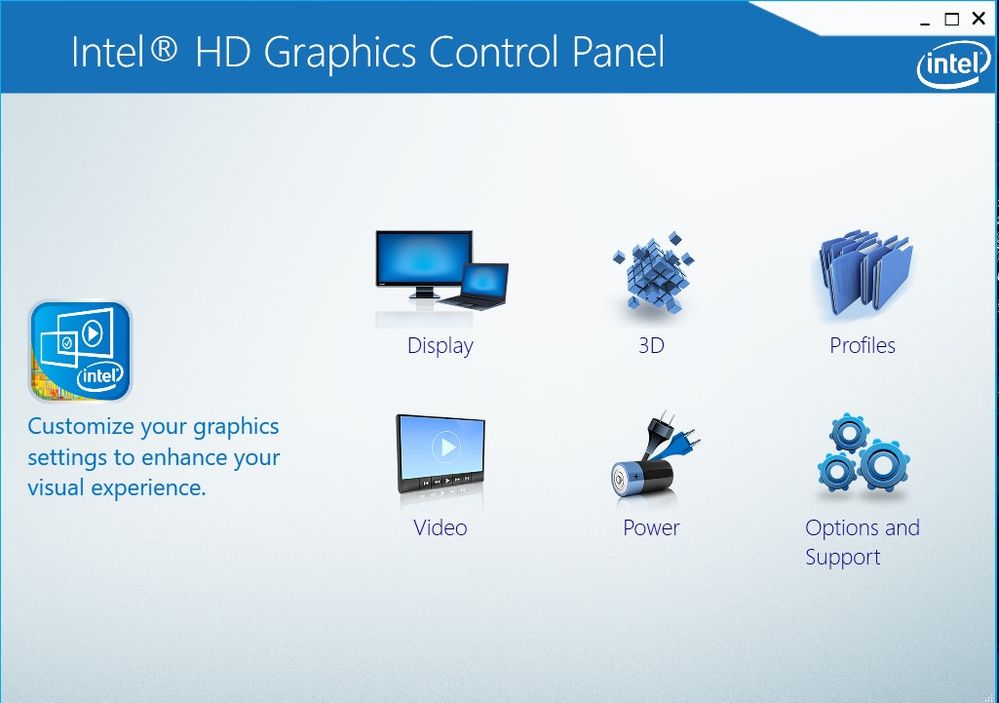 Intel® HD Graphics Control Panel

intel

intel

Customize your graphics settings to enhance your visual experience.

Display

3D

Profiles

Video

Power

Options and Support